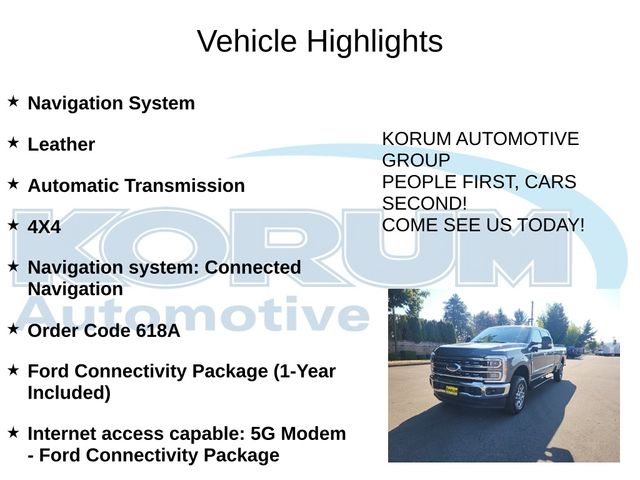 Vehicle Highlights

★ Navigation System

★ Leather

★ Automatic Transmission

★ 4X4

★ Navigation system: Connected Navigation

★ Order Code 618A

★ Ford Connectivity Package (1-Year Included)

★ Internet access capable: 5G Modem - Ford Connectivity Package

KORUM AUTOMOTIVE GROUP
PEOPLE FIRST, CARS SECOND!
COME SEE US TODAY!

KORUM
Automotive